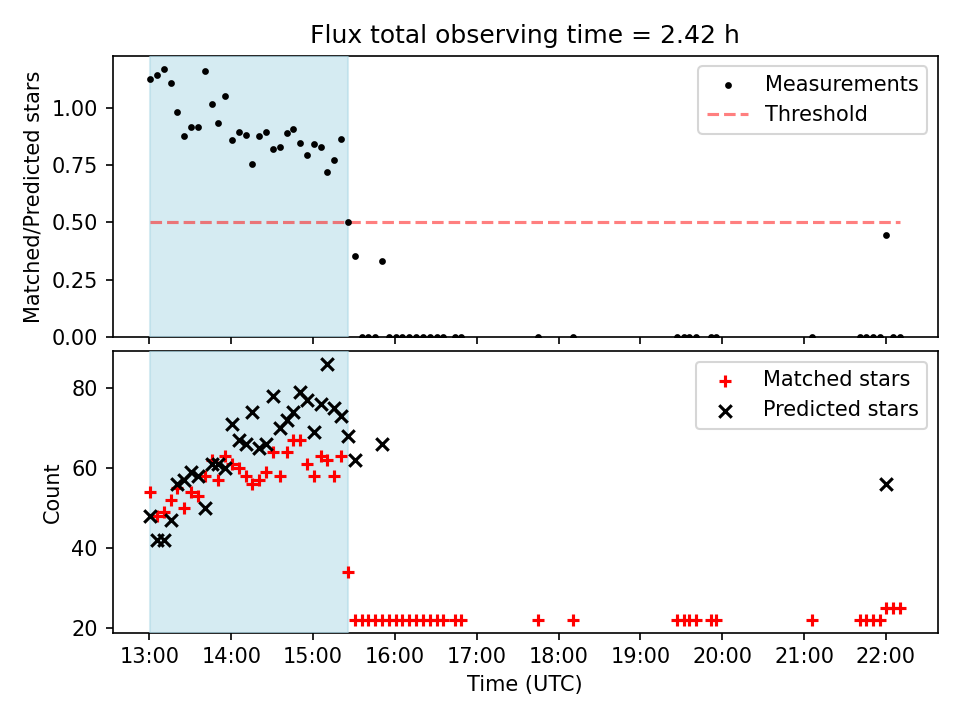 Flux total observing time = 2.42 h

Matched/Predicted stars

1.00
0.75
0.50
0.25
0.00

Measurements
Threshold

Count

80
60
40
20

Matched stars
Predicted stars

13:00
14:00
15:00
16:00
17:00
18:00
19:00
20:00
21:00
22:00

Time (UTC)